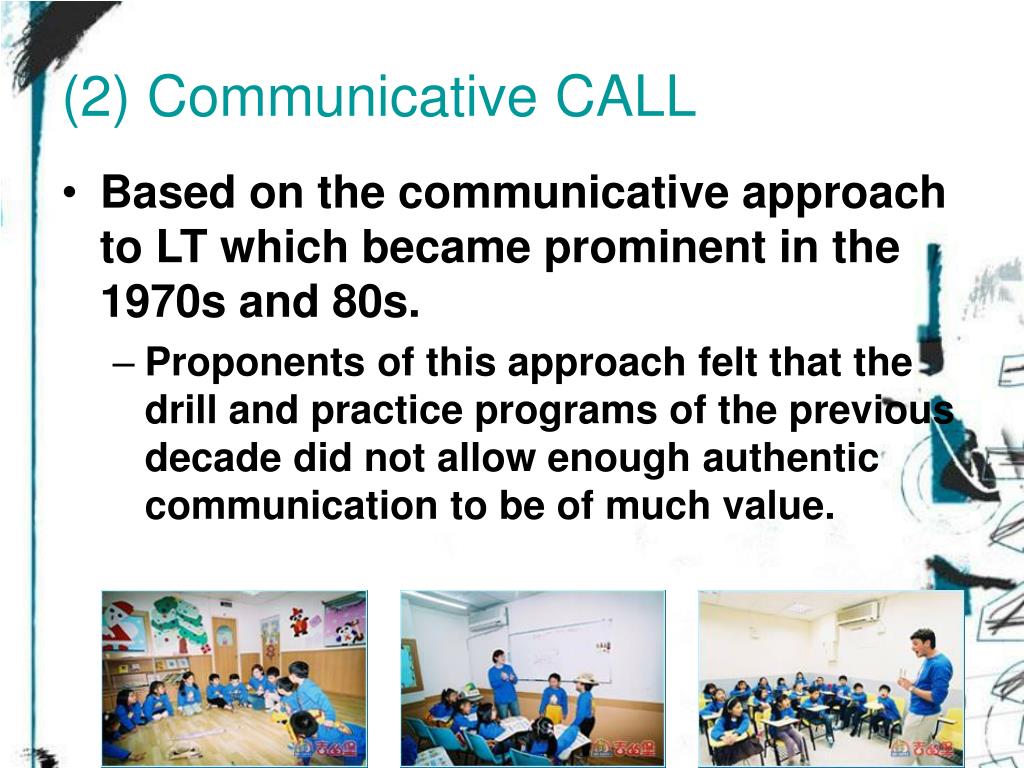 (2) Communicative CALL

• Based on the communicative approach to LT which became prominent in the 1970s and 80s.

– Proponents of this approach felt that the drill and practice programs of the previous decade did not allow enough authentic communication to be of much value.